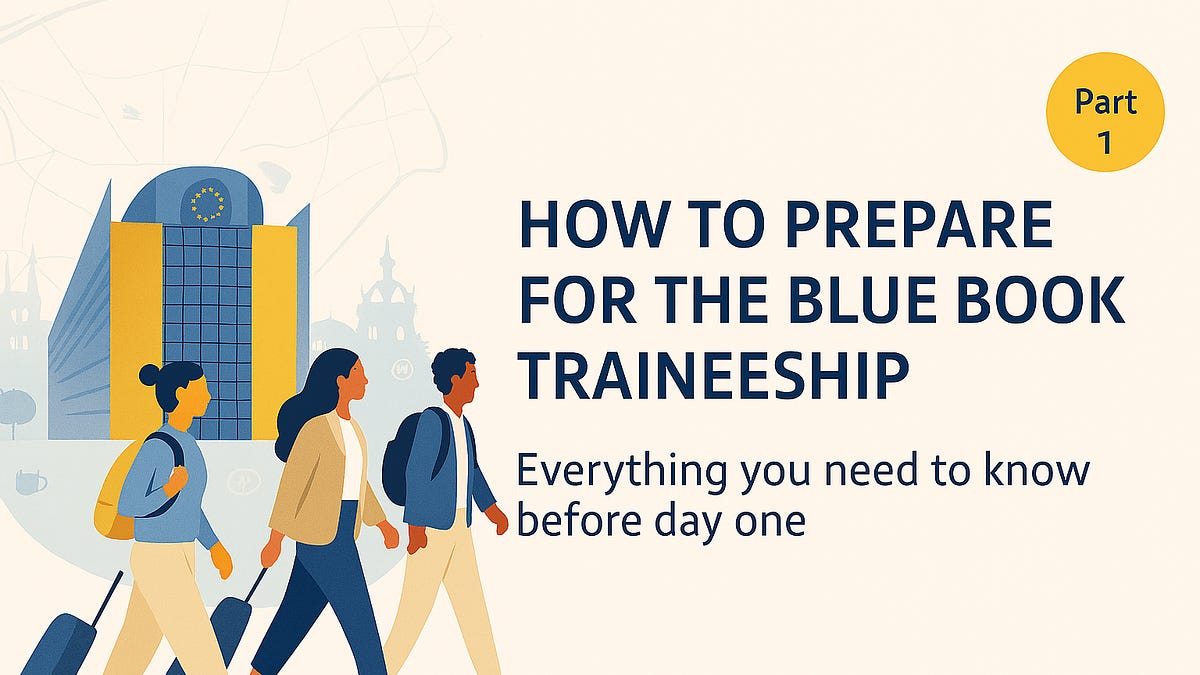 Part 1

HOW TO PREPARE FOR THE BLUE BOOK TRAINEESHIP

Everything you need to know before day one